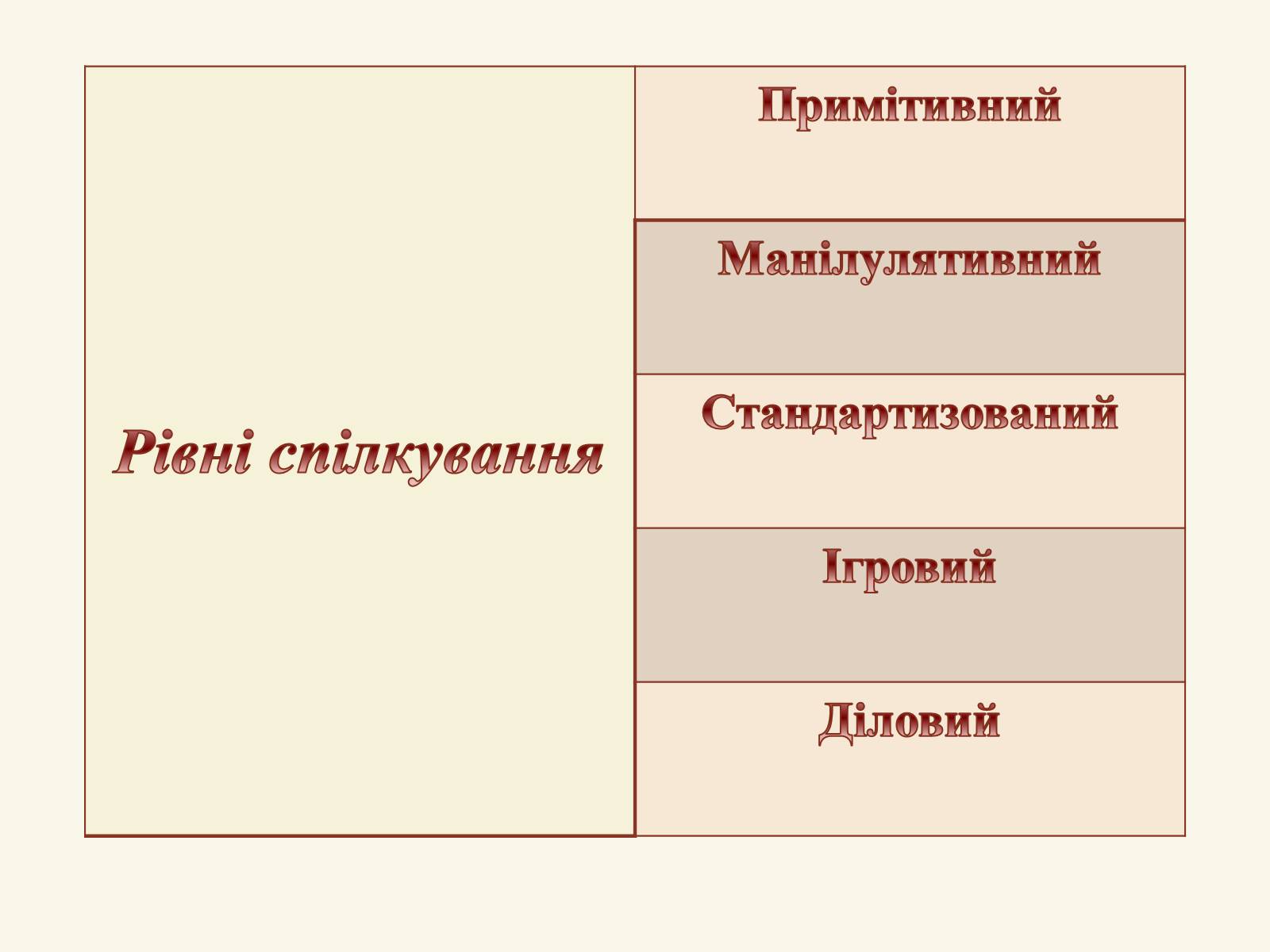 Рівні спілкування

Примітивний

Манілулятивний

Стандартизований

Ігровий

Діловий